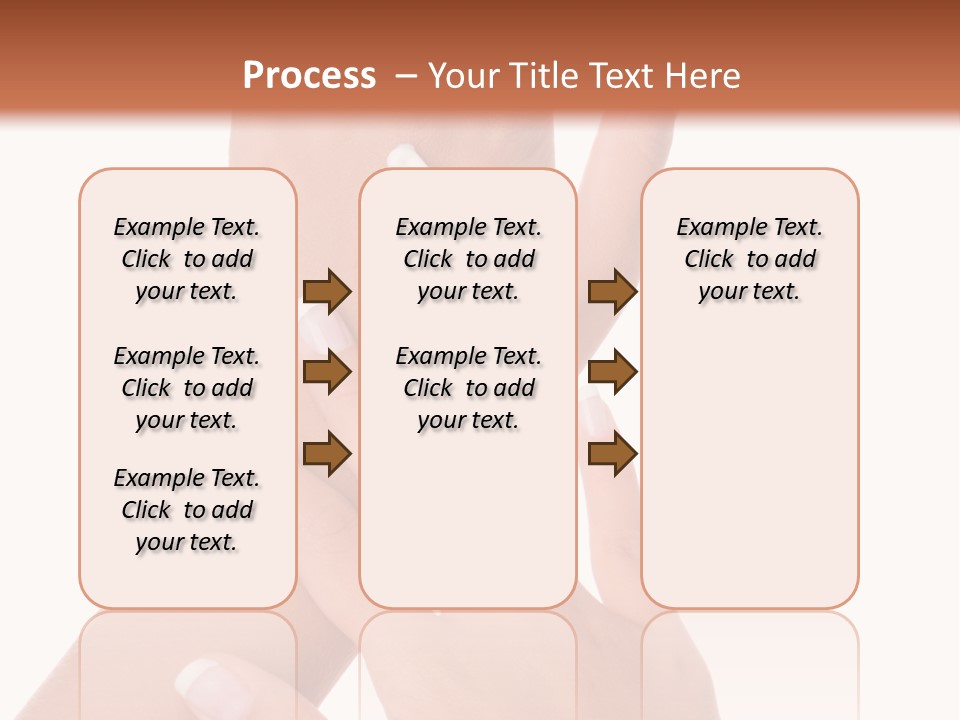 Process – Your Title Text Here

Example Text. Click to add your text.

Example Text. Click to add your text.

Example Text. Click to add your text.

Example Text. Click to add your text.

Example Text. Click to add your text.

Example Text. Click to add your text.